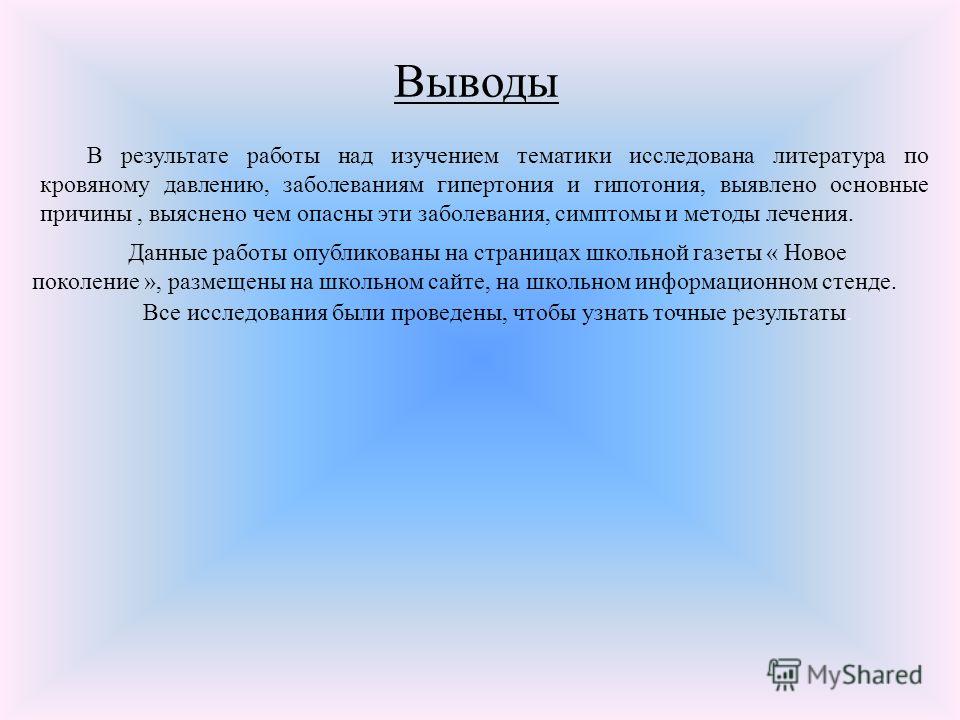 Выводы

В результате работы над изучением тематики исследована литература по кровяному давлению, заболеваниям гипертония и гипотония, выявлено основные причины , выяснено чем опасны эти заболевания, симптомы и методы лечения.

Данные работы опубликованы на страницах школьной газеты « Новое поколение », размещены на школьном сайте, на школьном информационном стенде.

Все исследования были проведены, чтобы узнать точные результаты

MyShared